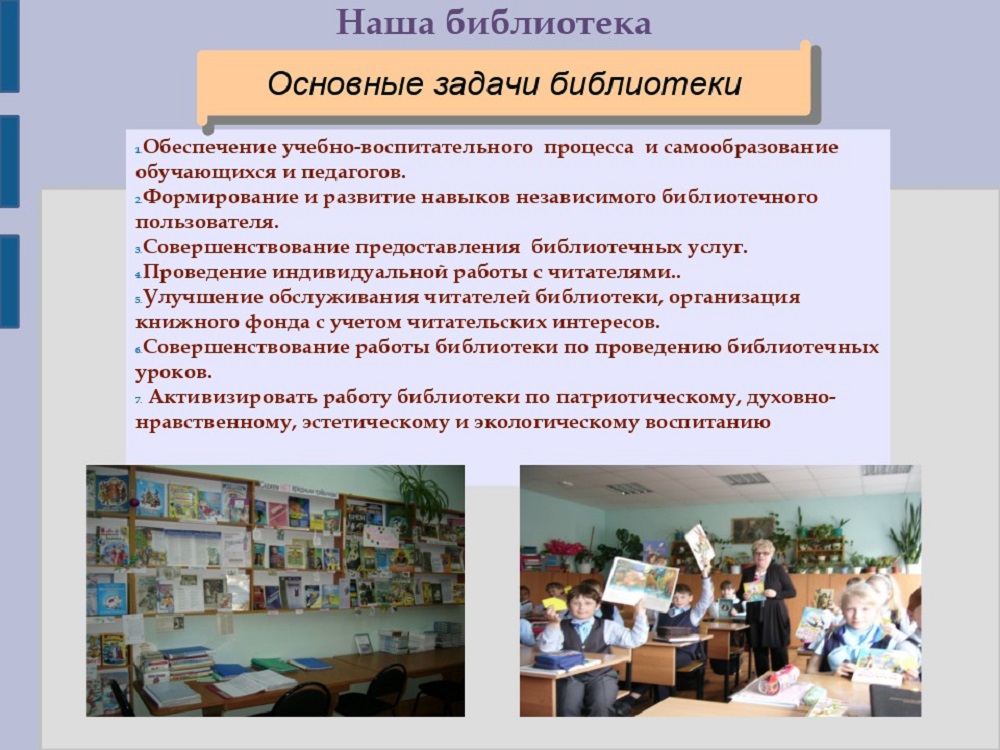 Наша библиотека

Основные задачи библиотеки

1.Обеспечение учебно-воспитательного процесса и самообразование обучающихся и педагогов.
2.Формирование и развитие навыков независимого библиотечного пользователя.
3.Совершенствование предоставления библиотечных услуг.
4.Проведение индивидуальной работы с читателями..
5.Улучшение обслуживания читателей библиотеки, организация книжного фонда с учетом читательских интересов.
6.Совершенствование работы библиотеки по проведению библиотечных уроков.
7. Активизировать работу библиотеки по патриотическому, духовно-нравственному, эстетическому и экологическому воспитанию